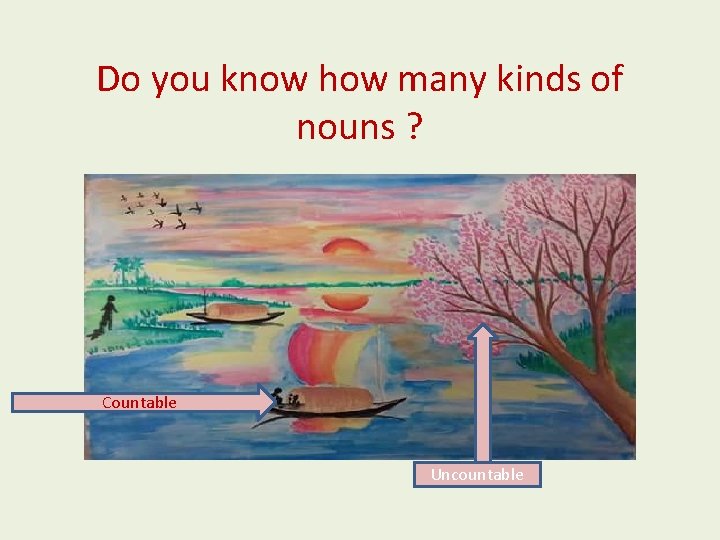 Do you know how many kinds of nouns ?

Countable

Uncountable